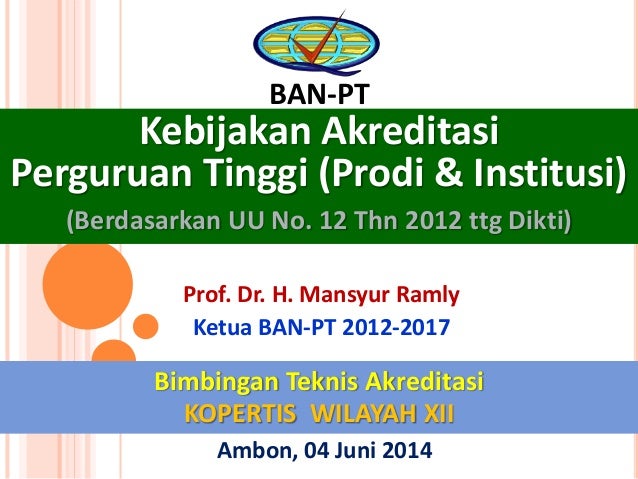 BAN-PT

Kebijakan Akreditasi
Perguruan Tinggi (Prodi & Institusi)

(Berdasarkan UU No. 12 Thn 2012 ttg Dikti)

Prof. Dr. H. Mansyur Ramly
Ketua BAN-PT 2012-2017

Bimbingan Teknis Akreditasi
KOPERTIS WILAYAH XII

Ambon, 04 Juni 2014